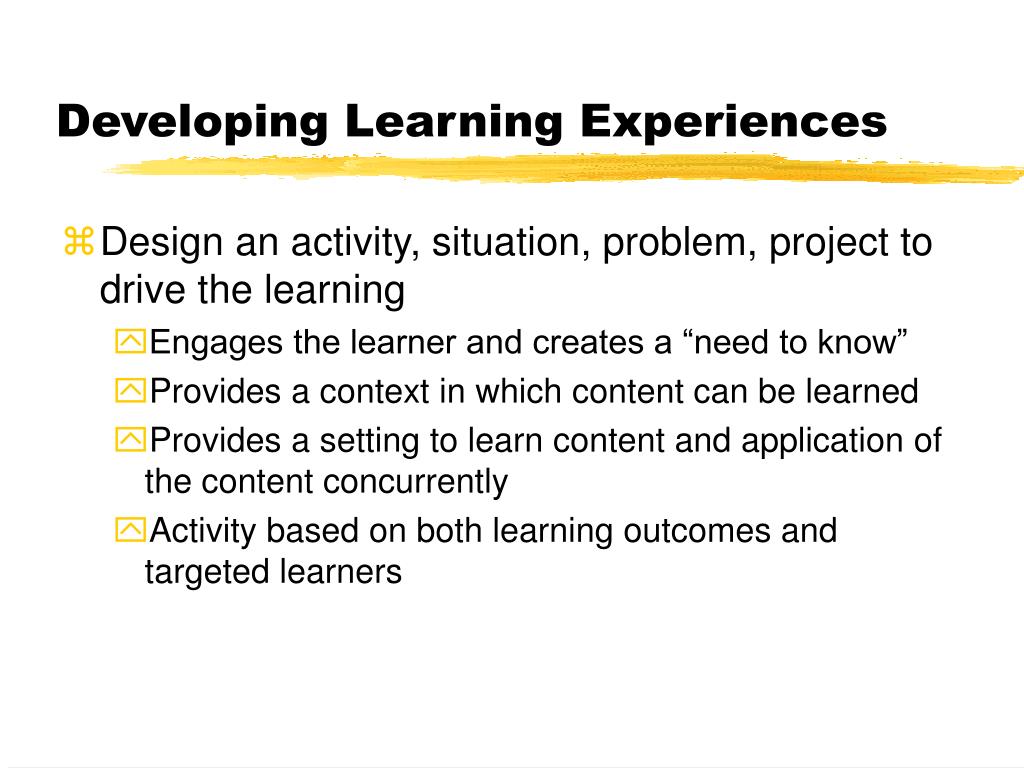 Developing Learning Experiences

Design an activity, situation, problem, project to drive the learning

Engages the learner and creates a “need to know”

Provides a context in which content can be learned

Provides a setting to learn content and application of the content concurrently

Activity based on both learning outcomes and targeted learners